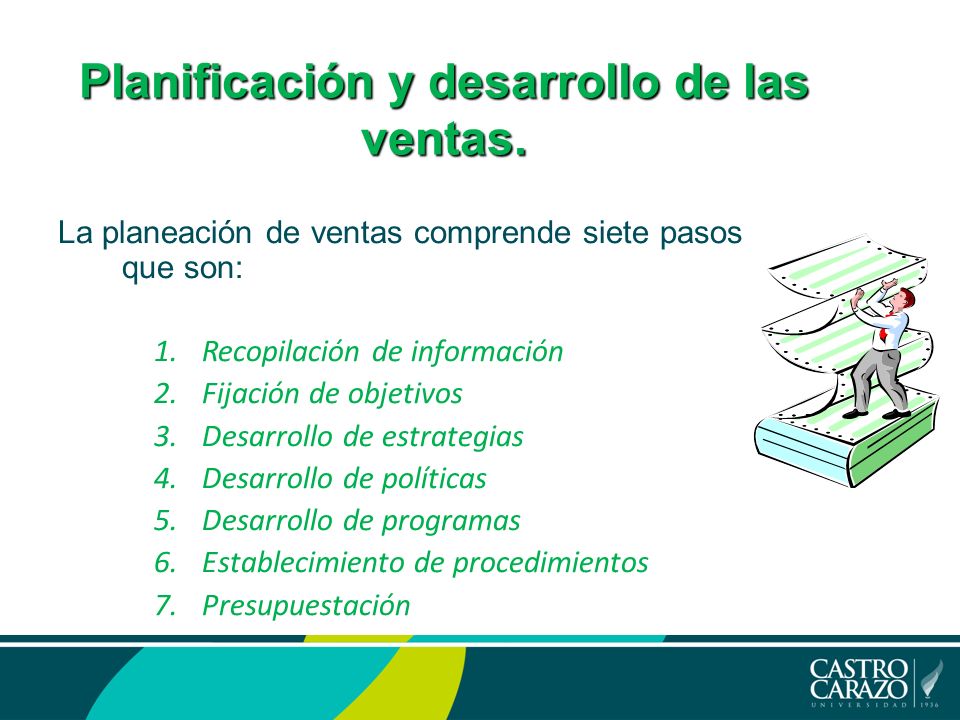 Planificación y desarrollo de las ventas.

La planeación de ventas comprende siete pasos que son:

1. Recopilación de información
2. Fijación de objetivos
3. Desarrollo de estrategias
4. Desarrollo de políticas
5. Desarrollo de programas
6. Establecimiento de procedimientos
7. Presupuestación

CASTRO CARAZO
UNIVERSIDAD 1936